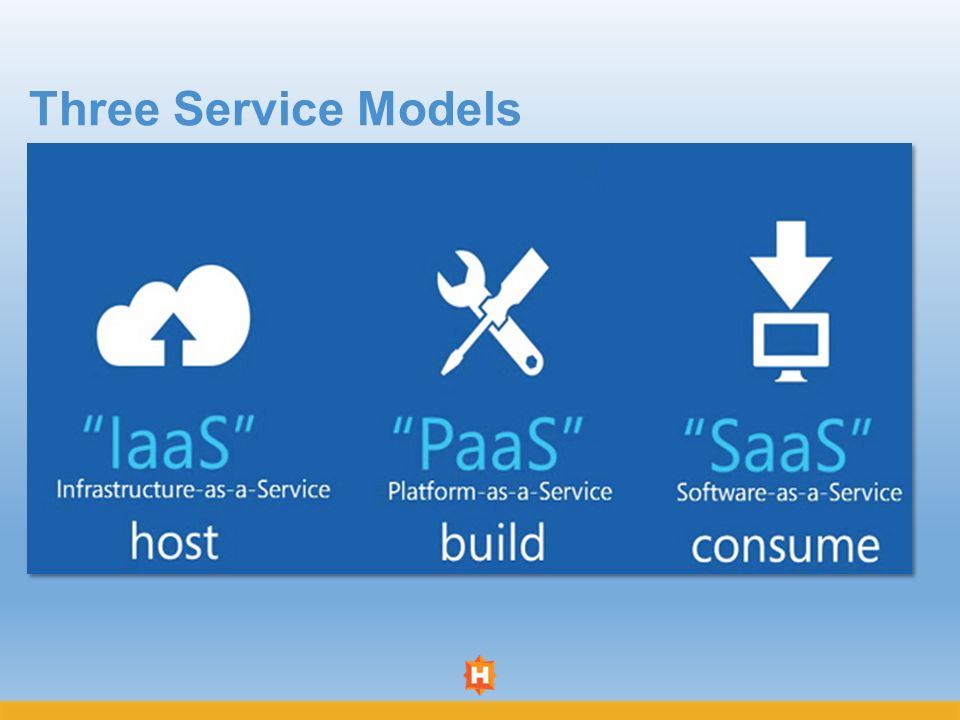 Three Service Models

"IaaS"
Infrastructure-as-a-Service
host

"PaaS"
Platform-as-a-Service
build

"SaaS"
Software-as-a-Service
consume

H